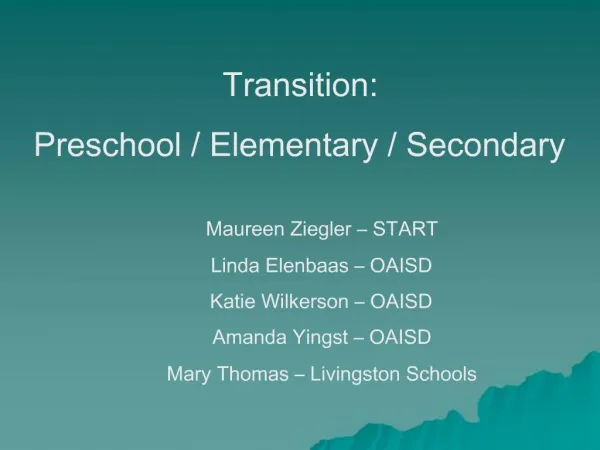 Transition:
Preschool / Elementary / Secondary

Maureen Ziegler – START
Linda Elenbaas – OAISD
Katie Wilkerson – OAISD
Amanda Yingst – OAISD
Mary Thomas – Livingston Schools